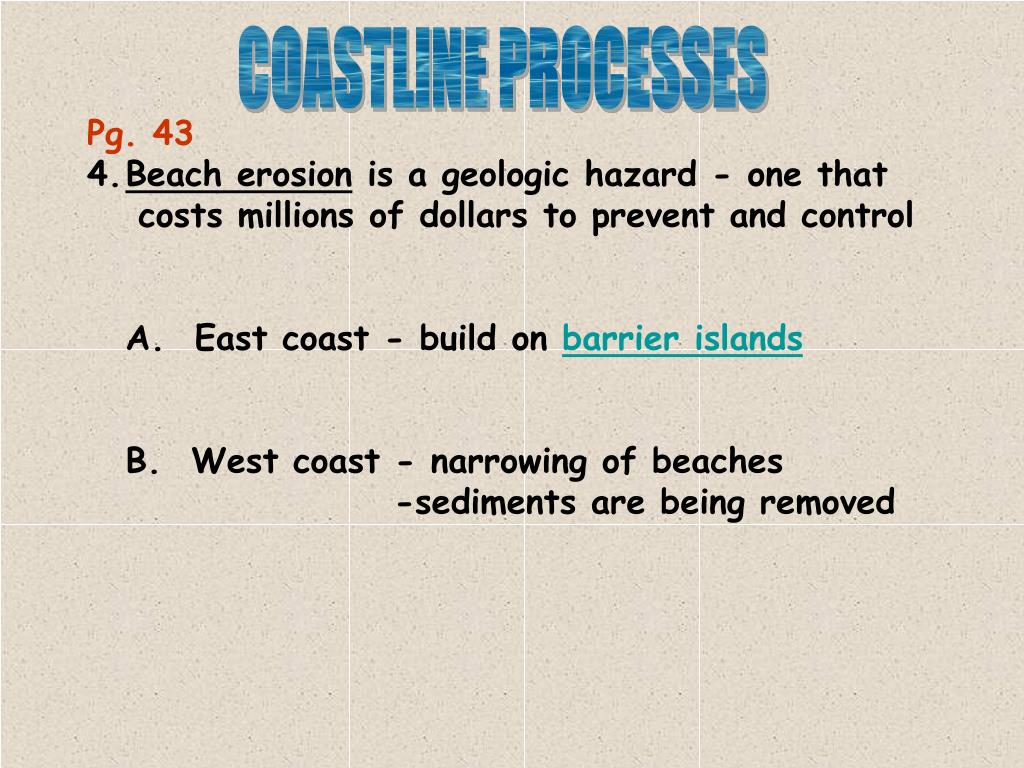 COASTLINE PROCESSES

Pg. 43

4. Beach erosion is a geologic hazard - one that costs millions of dollars to prevent and control

A. East coast - build on barrier islands

B. West coast - narrowing of beaches
-sediments are being removed